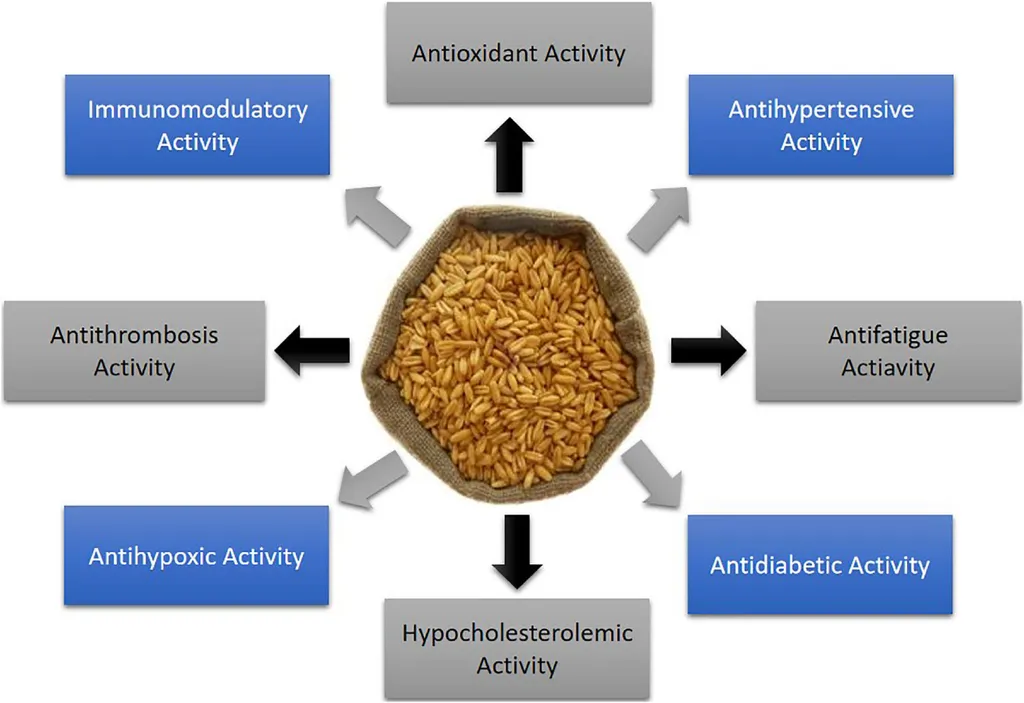 Antioxidant Activity

Immunomodulatory Activity

Antihypertensive Activity

Antithrombosis Activity

Antifatigue Actiavity

Antihypoxic Activity

Antidiabetic Activity

Hypocholesterolemic Activity